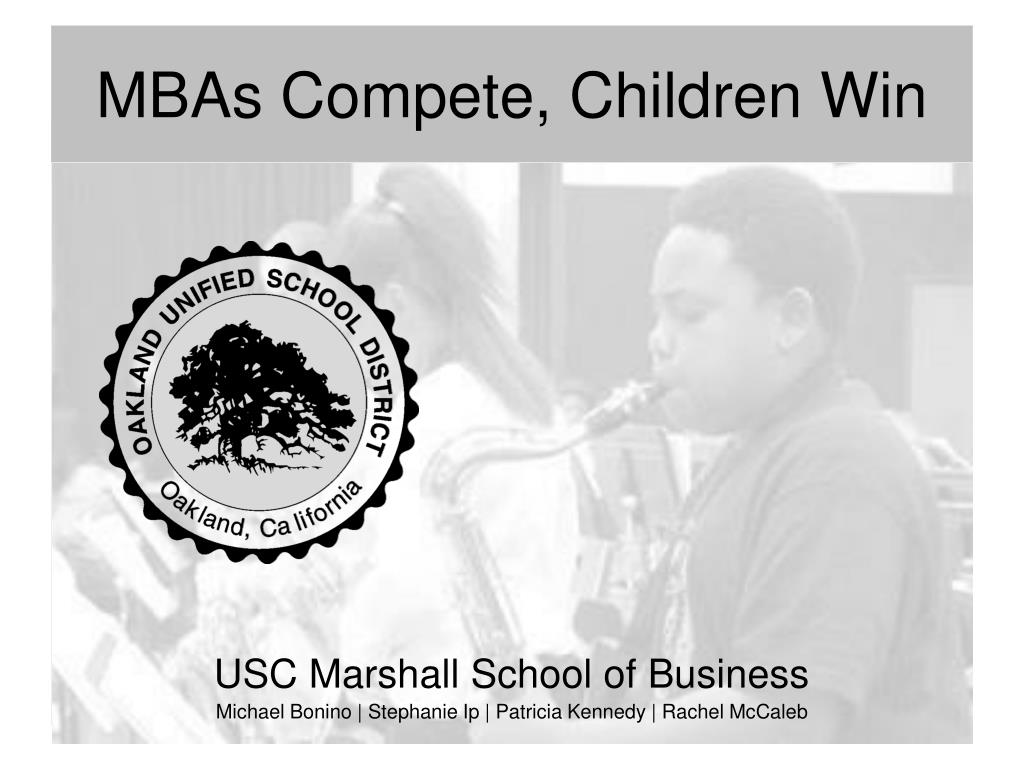 MBAs Compete, Children Win

OAKLAND UNIFIED SCHOOL DISTRICT
Oakland, California

USC Marshall School of Business
Michael Bonino | Stephanie Ip | Patricia Kennedy | Rachel McCaleb